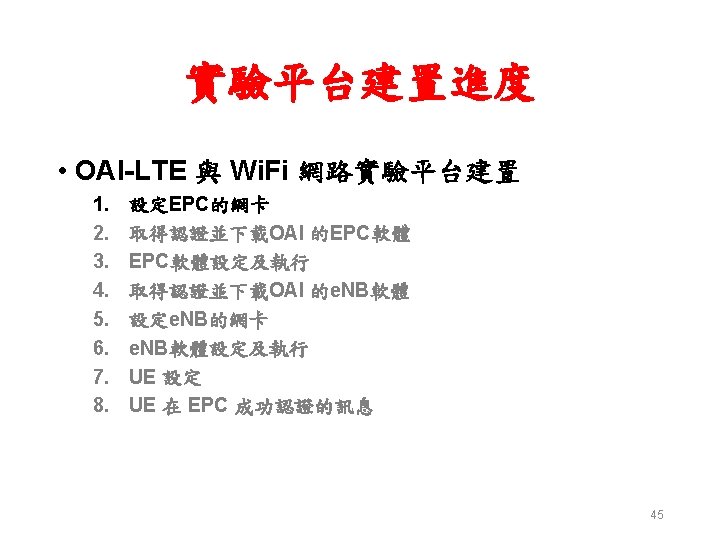 實驗平台建置進度

• OAI-LTE 與 WiFi 網路實驗平台建置

1. 設定EPC的網卡
2. 取得認證並下載OAI 的EPC軟體
3. EPC軟體設定及執行
4. 取得認證並下載OAI 的eNB軟體
5. 設定eNB的網卡
6. eNB軟體設定及執行
7. UE 設定
8. UE 在 EPC 成功認證的訊息

45